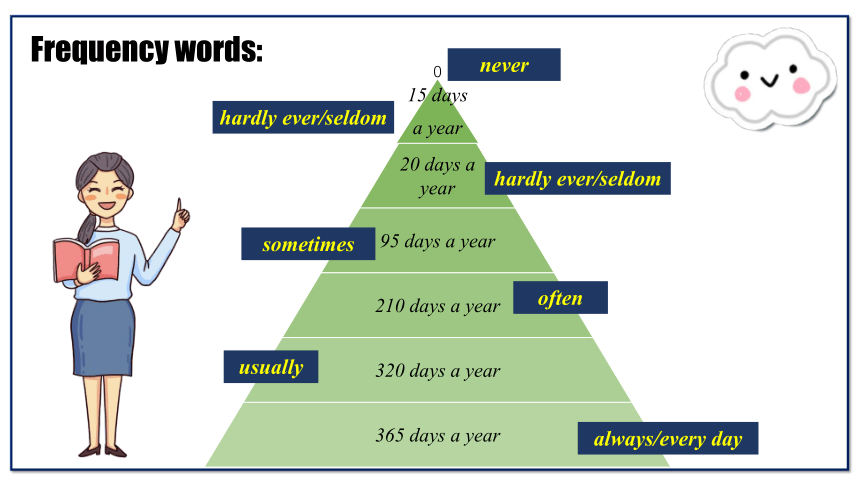 Frequency words:

0 never

15 days a year

hardly ever/seldom

20 days a year

hardly ever/seldom

sometimes

95 days a year

210 days a year

often

usually

320 days a year

365 days a year

always/every day